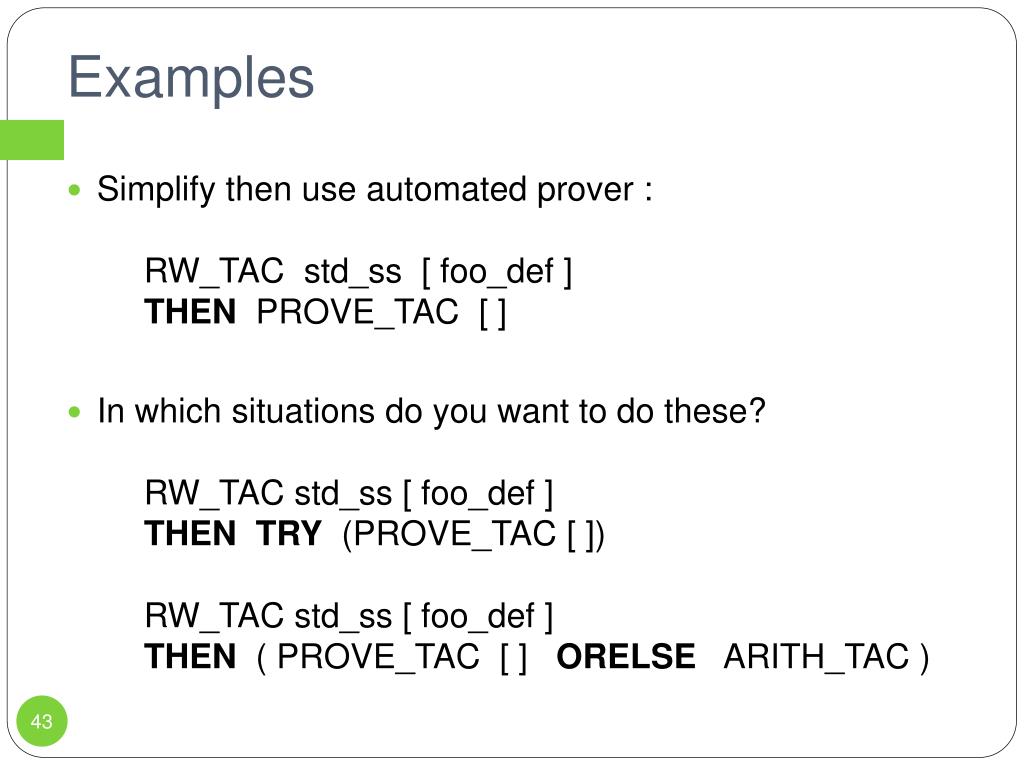 Examples

Simplify then use automated prover :

RW_TAC std_ss [ foo_def ]
THEN PROVE_TAC [ ]

In which situations do you want to do these?

RW_TAC std_ss [ foo_def ]
THEN TRY (PROVE_TAC [ ])

RW_TAC std_ss [ foo_def ]
THEN ( PROVE_TAC [ ] ORELSE ARITH_TAC )

43